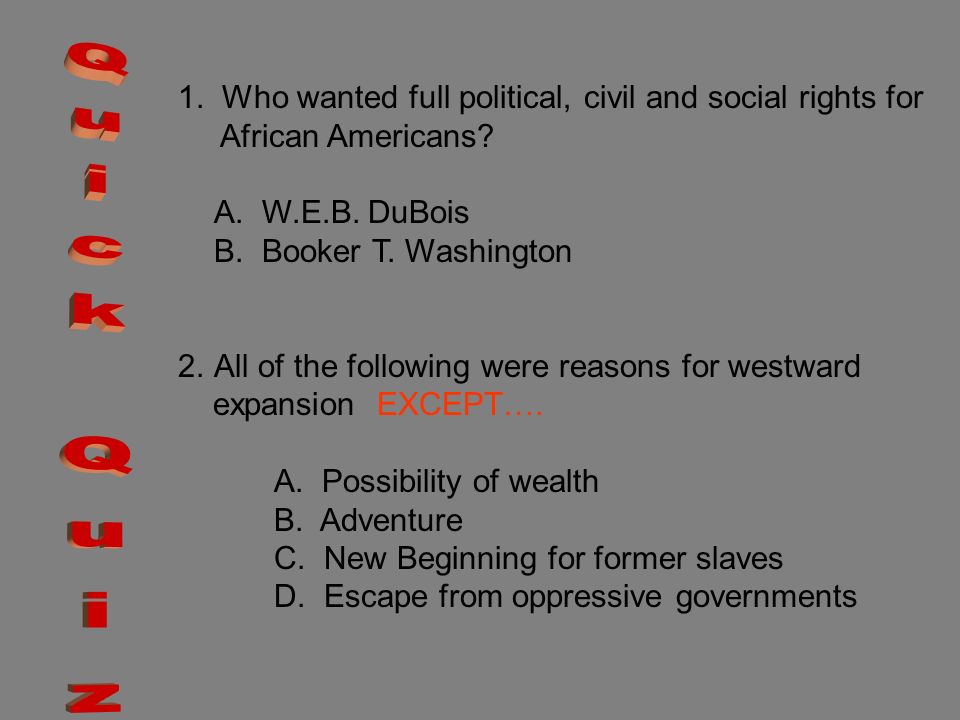 Quick Quiz

1. Who wanted full political, civil and social rights for African Americans?

A. W.E.B. DuBois
B. Booker T. Washington

2. All of the following were reasons for westward expansion EXCEPT….

A. Possibility of wealth
B. Adventure
C. New Beginning for former slaves
D. Escape from oppressive governments